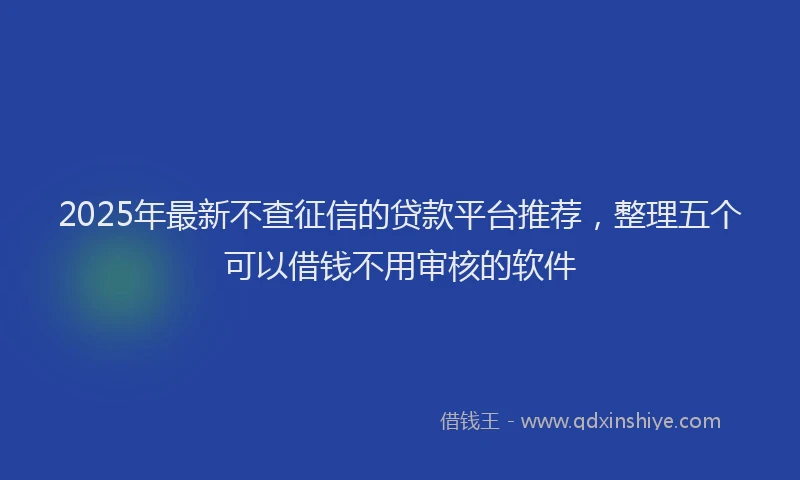 2025年最新不查征信的贷款平台推荐，整理五个可以借钱不用审核的软件

借钱王 - www.qdxinshiye.com